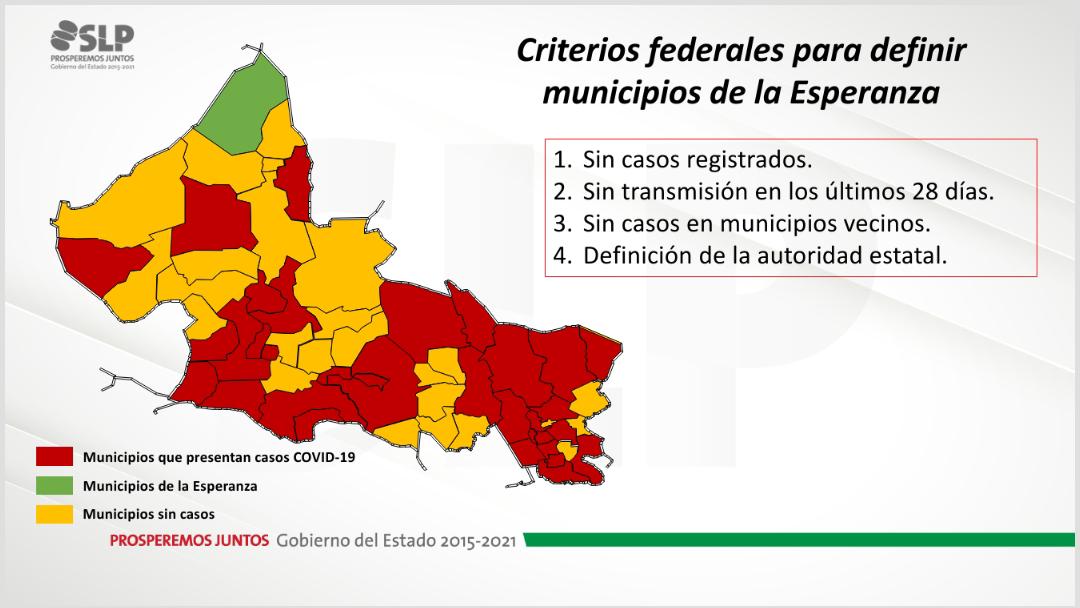 SLP
PROSPEREMOS JUNTOS
Gobierno del Estado 2015-2021

Criterios federales para definir municipios de la Esperanza

1. Sin casos registrados.
2. Sin transmisión en los últimos 28 días.
3. Sin casos en municipios vecinos.
4. Definición de la autoridad estatal.

Municipios que presentan casos COVID-19
Municipios de la Esperanza
Municipios sin casos

PROSPEREMOS JUNTOS Gobierno del Estado 2015-2021